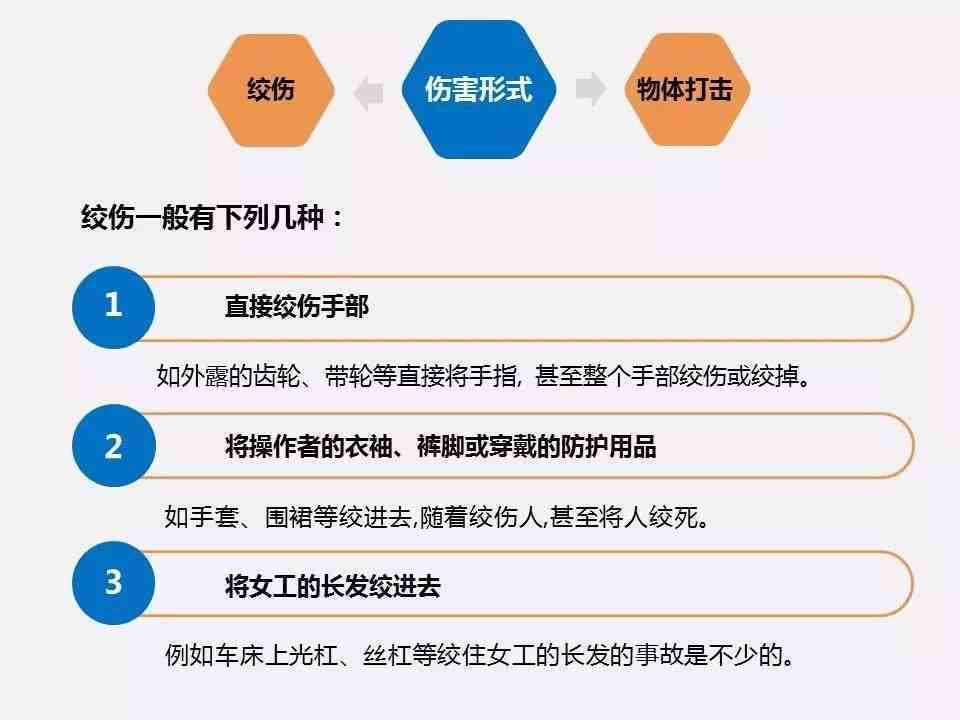 绞伤

伤害形式

物体打击

绞伤一般有下列几种：

1 直接绞伤手部

如外露的齿轮、带轮等直接将手指，甚至整个手部绞伤或绞掉。

2 将操作者的衣袖、裤脚或穿戴的防护用品

如手套、围裙等绞进去,随着绞伤人,甚至将人绞死。

3 将女工的长发绞进去

例如车床上光杠、丝杠等绞住女工的长发的事故是不少的。